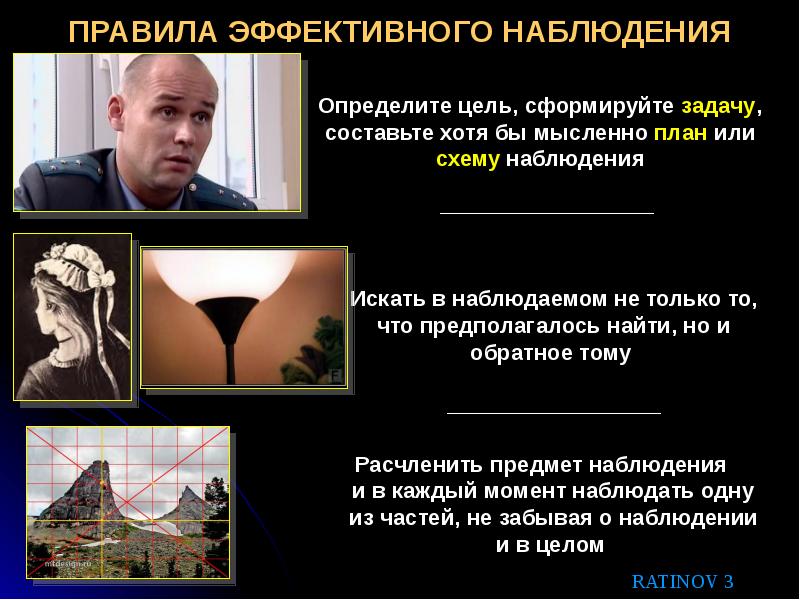 ПРАВИЛА ЭФФЕКТИВНОГО НАБЛЮДЕНИЯ

Определите цель, сформируйте задачу, составьте хотя бы мысленно план или схему наблюдения

Искать в наблюдаемом не только то, что предполагалось найти, но и обратное тому

Расчленить предмет наблюдения и в каждый момент наблюдать одну из частей, не забывая о наблюдении и в целом

RATINOV 3